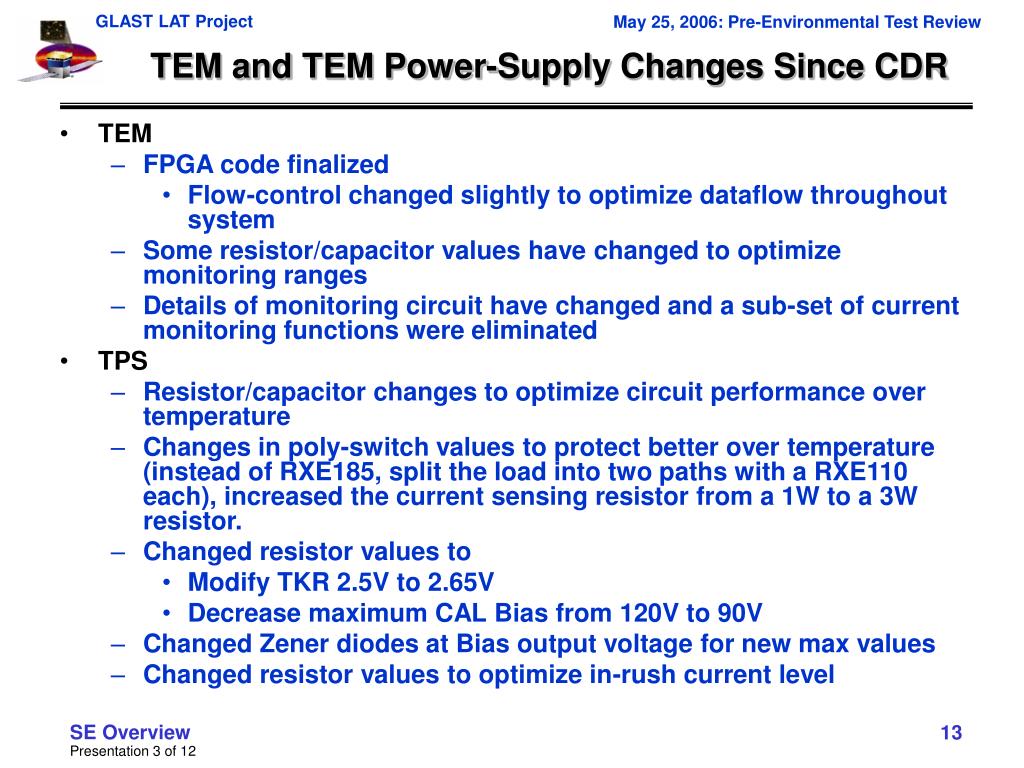 GLAST LAT Project

May 25, 2006: Pre-Environmental Test Review

TEM and TEM Power-Supply Changes Since CDR

• TEM
– FPGA code finalized
• Flow-control changed slightly to optimize dataflow throughout system
– Some resistor/capacitor values have changed to optimize monitoring ranges
– Details of monitoring circuit have changed and a sub-set of current monitoring functions were eliminated
• TPS
– Resistor/capacitor changes to optimize circuit performance over temperature
– Changes in poly-switch values to protect better over temperature (instead of RXE185, split the load into two paths with a RXE110 each), increased the current sensing resistor from a 1W to a 3W resistor.
– Changed resistor values to
• Modify TKR 2.5V to 2.65V
• Decrease maximum CAL Bias from 120V to 90V
– Changed Zener diodes at Bias output voltage for new max values
– Changed resistor values to optimize in-rush current level

SE Overview
Presentation 3 of 12

13